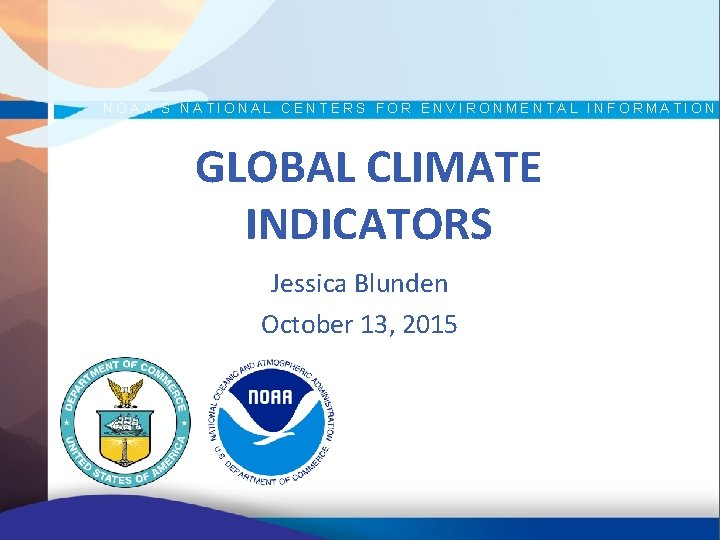 NOAA'S NATIONAL CENTERS FOR ENVIRONMENTAL INFORMATION

GLOBAL CLIMATE INDICATORS

Jessica Blunden

October 13, 2015

DEPARTMENT OF COMMERCE

UNITED STATES OF AMERICA

NATIONAL OCEANIC AND ATMOSPHERIC ADMINISTRATION

NOAA

U.S. DEPARTMENT OF COMMERCE